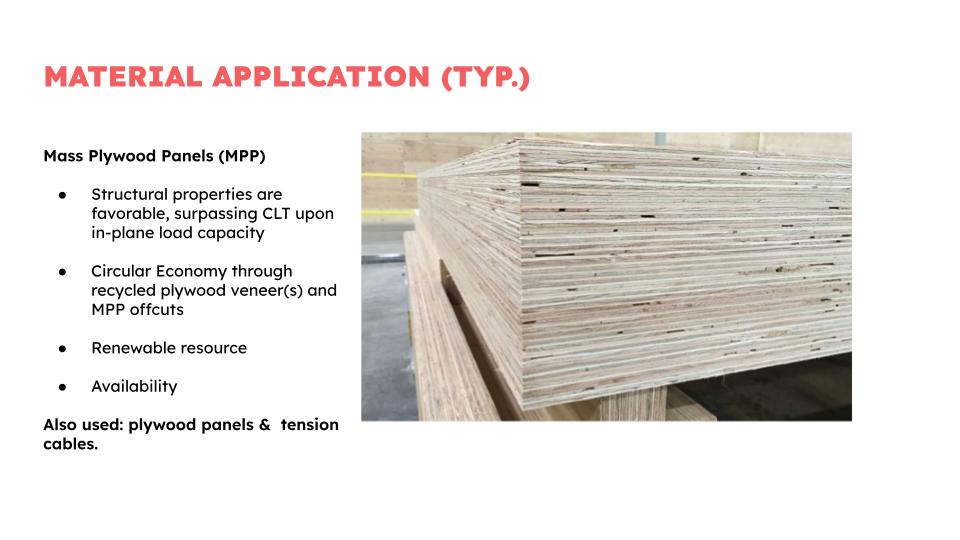 MATERIAL APPLICATION (TYP.)

Mass Plywood Panels (MPP)

● Structural properties are favorable, surpassing CLT upon in-plane load capacity

● Circular Economy through recycled plywood veneer(s) and MPP offcuts

● Renewable resource

● Availability

Also used: plywood panels & tension cables.